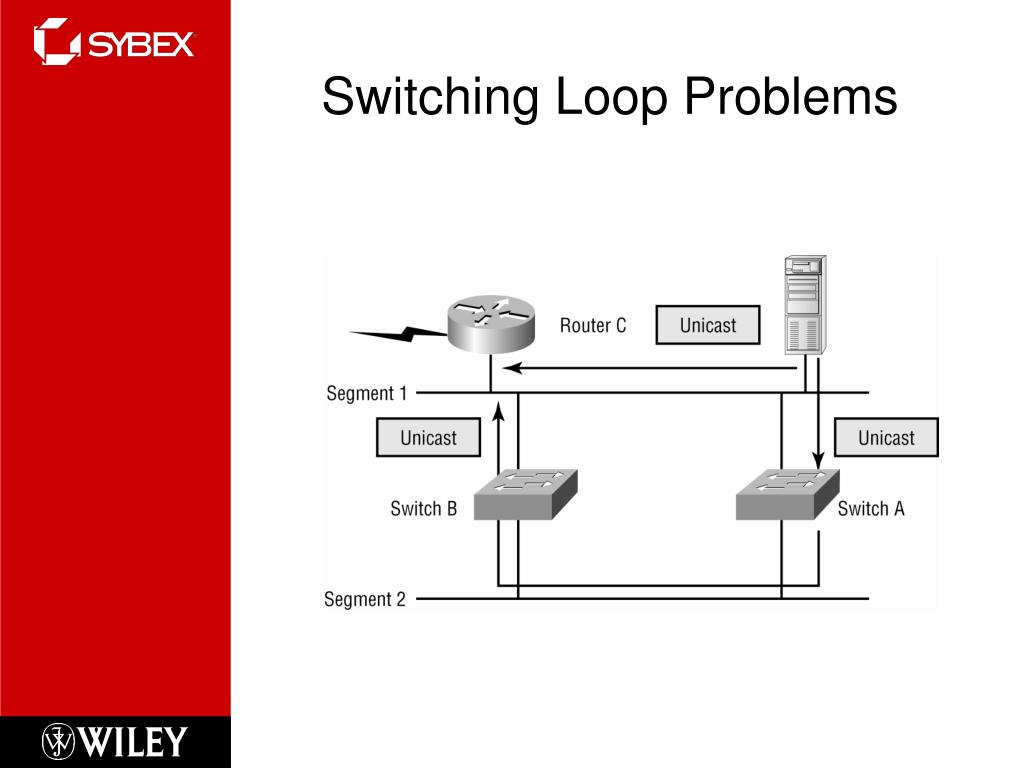 SYBEX

Switching Loop Problems

Router C

Unicast

Segment 1

Unicast

Unicast

Switch B

Switch A

Segment 2

WILEY